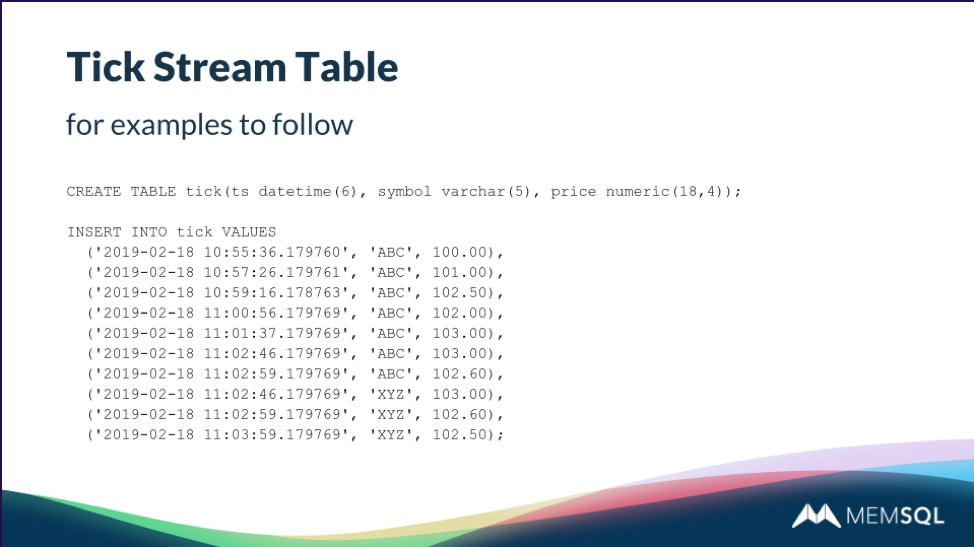 Tick Stream Table

for examples to follow

CREATE TABLE tick(ts datetime(6), symbol varchar(5), price numeric(18,4));

INSERT INTO tick VALUES
('2019-02-18 10:55:36.179760', 'ABC', 100.00),
('2019-02-18 10:57:26.179761', 'ABC', 101.00),
('2019-02-18 10:59:16.178763', 'ABC', 102.50),
('2019-02-18 11:00:56.179769', 'ABC', 102.00),
('2019-02-18 11:01:37.179769', 'ABC', 103.00),
('2019-02-18 11:02:46.179769', 'ABC', 103.00),
('2019-02-18 11:02:59.179769', 'ABC', 102.60),
('2019-02-18 11:02:46.179769', 'XYZ', 103.00),
('2019-02-18 11:02:59.179769', 'XYZ', 102.60),
('2019-02-18 11:03:59.179769', 'XYZ', 102.50);

MEMSQL